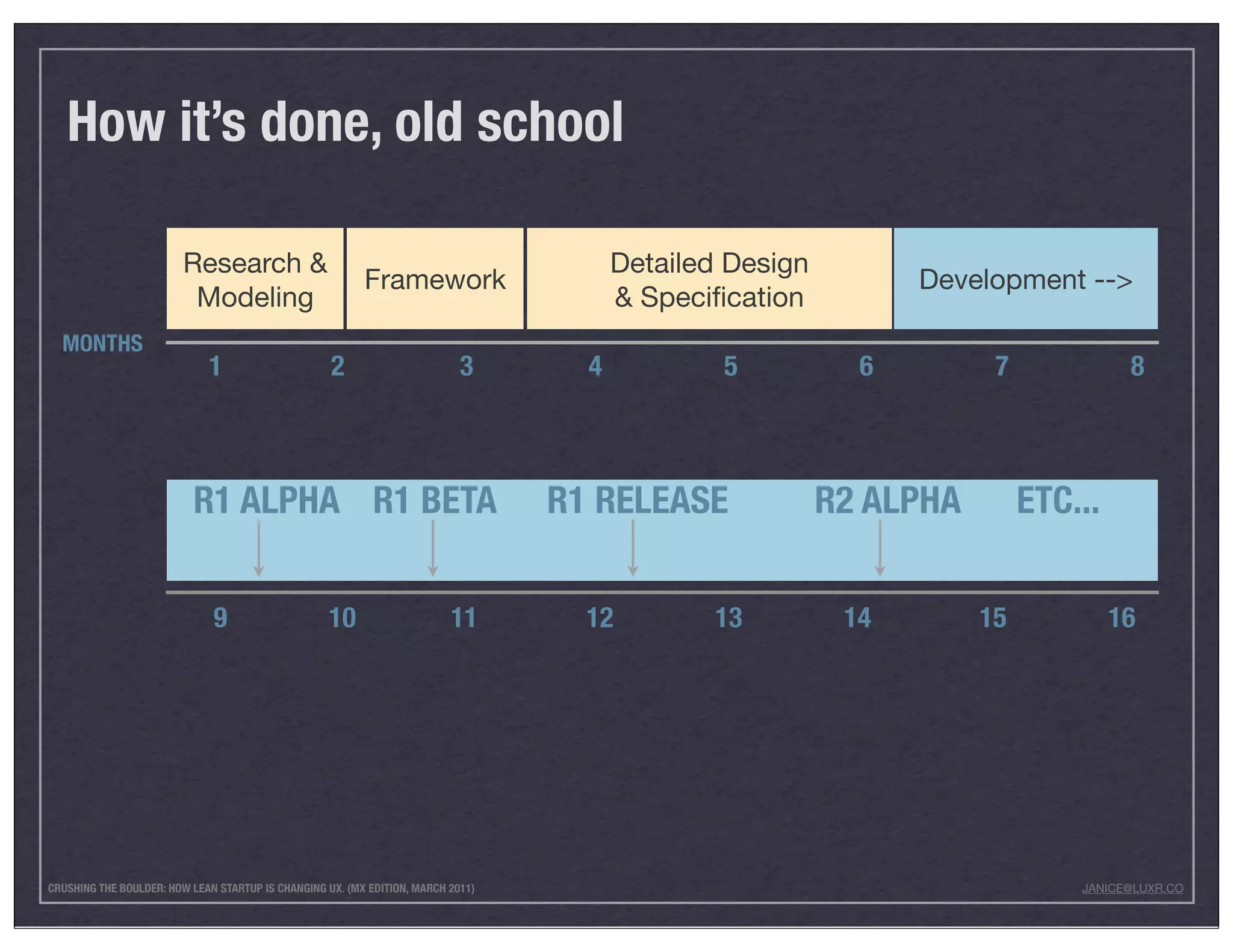 How it's done, old school

Research & Modeling

Framework

Detailed Design & Specification

Development -->

MONTHS

1 2 3 4 5 6 7 8

R1 ALPHA R1 BETA R1 RELEASE R2 ALPHA ETC...

9 10 11 12 13 14 15 16

CRUSHING THE BOULDER: HOW LEAN STARTUP IS CHANGING UX. (MX EDITION, MARCH 2011)

JANICE@LUXR.CO